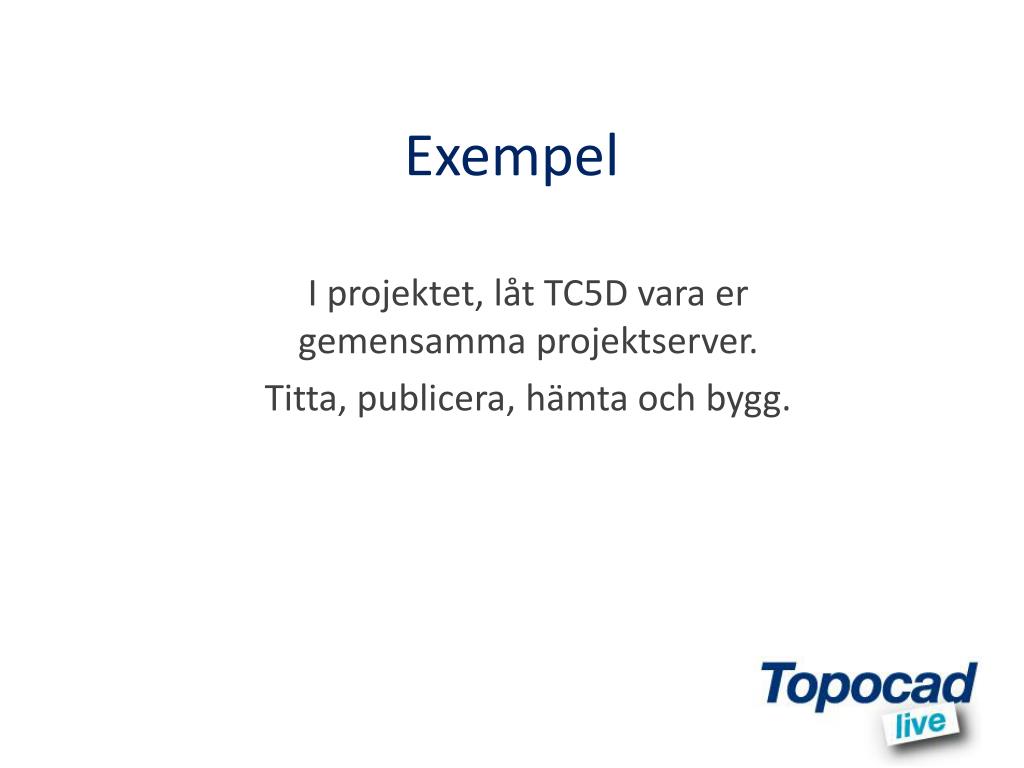 Exempel

I projektet, låt TC5D vara er gemensamma projektserver.

Titta, publicera, hämta och bygg.

Topocad
live